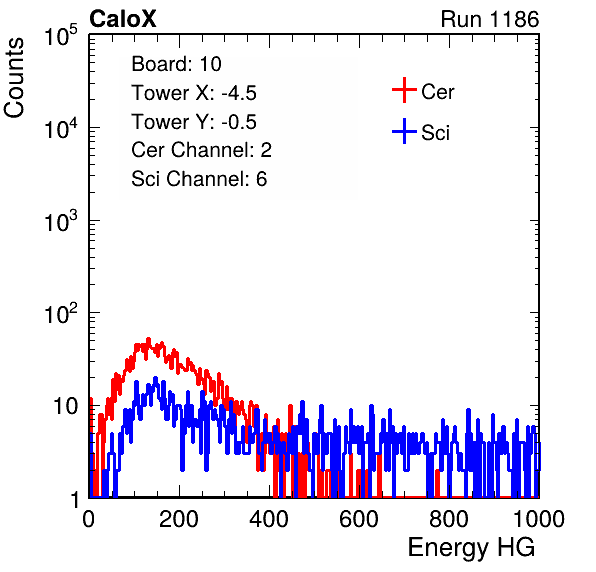 CaloX

Run 1186

Counts

$10^5$

$10^4$

$10^3$

$10^2$

10

1

Board: 10
Tower X: -4.5
Tower Y: -0.5
Cer Channel: 2
Sci Channel: 6

Cer
Sci

0
200
400
600
800
1000

Energy HG